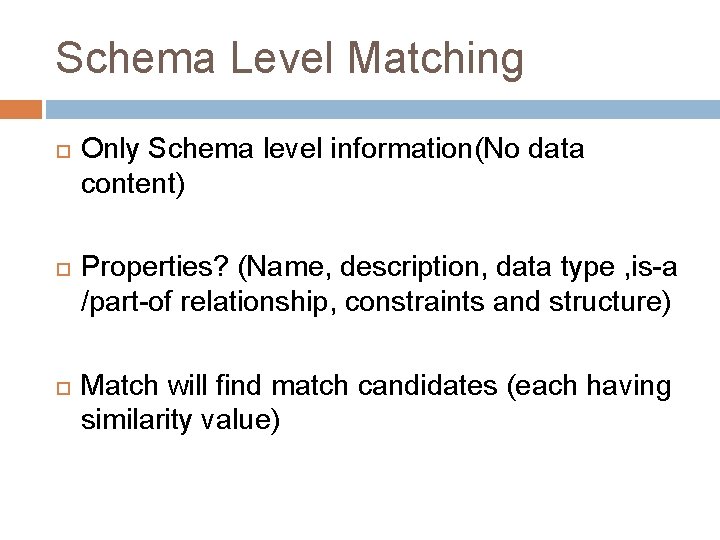 Schema Level Matching

Only Schema level information(No data content)

Properties? (Name, description, data type ,is-a /part-of relationship, constraints and structure)

Match will find match candidates (each having similarity value)